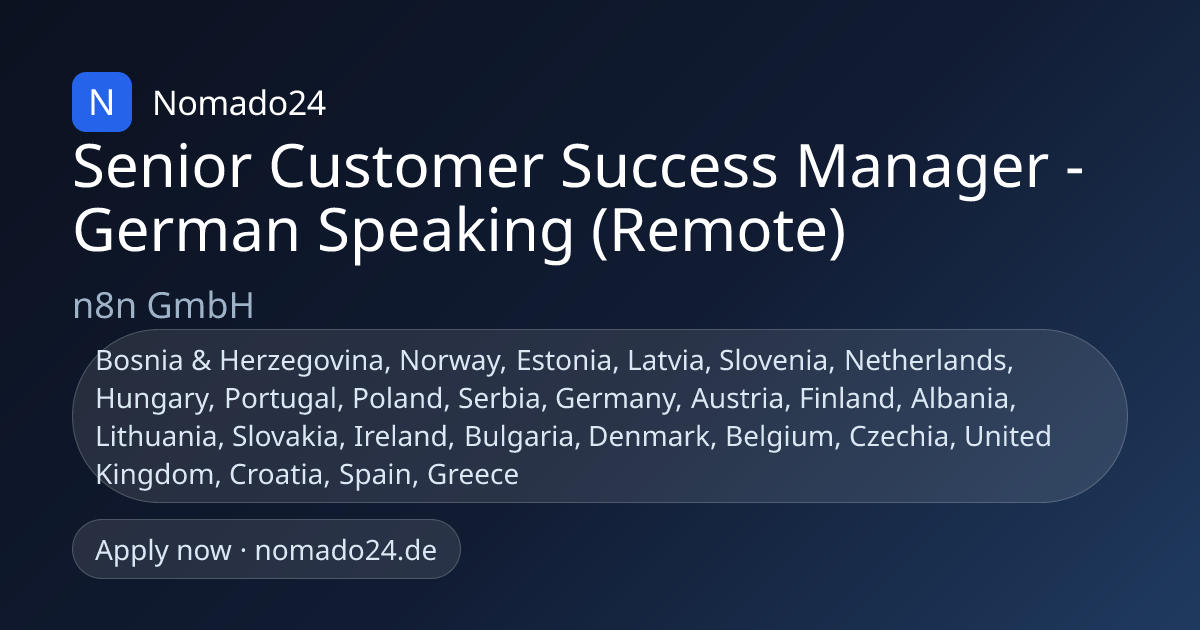 N Nomado24

Senior Customer Success Manager - German Speaking (Remote)

n8n GmbH

Bosnia & Herzegovina, Norway, Estonia, Latvia, Slovenia, Netherlands, Hungary, Portugal, Poland, Serbia, Germany, Austria, Finland, Albania, Lithuania, Slovakia, Ireland, Bulgaria, Denmark, Belgium, Czechia, United Kingdom, Croatia, Spain, Greece

Apply now · nomado24.de